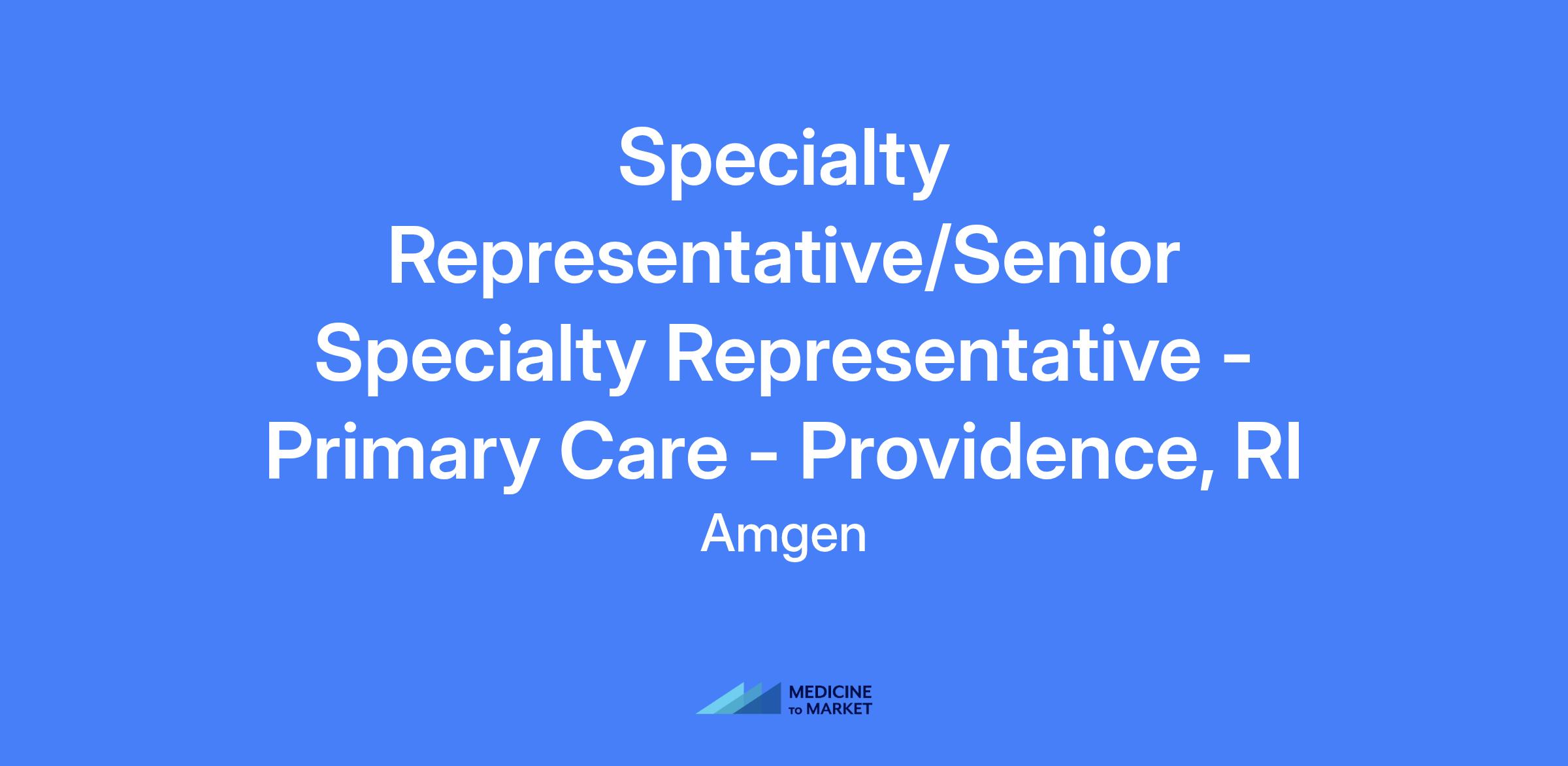 Specialty Representative/Senior Specialty Representative - Primary Care - Providence, RI

Amgen

MEDICINE TO MARKET